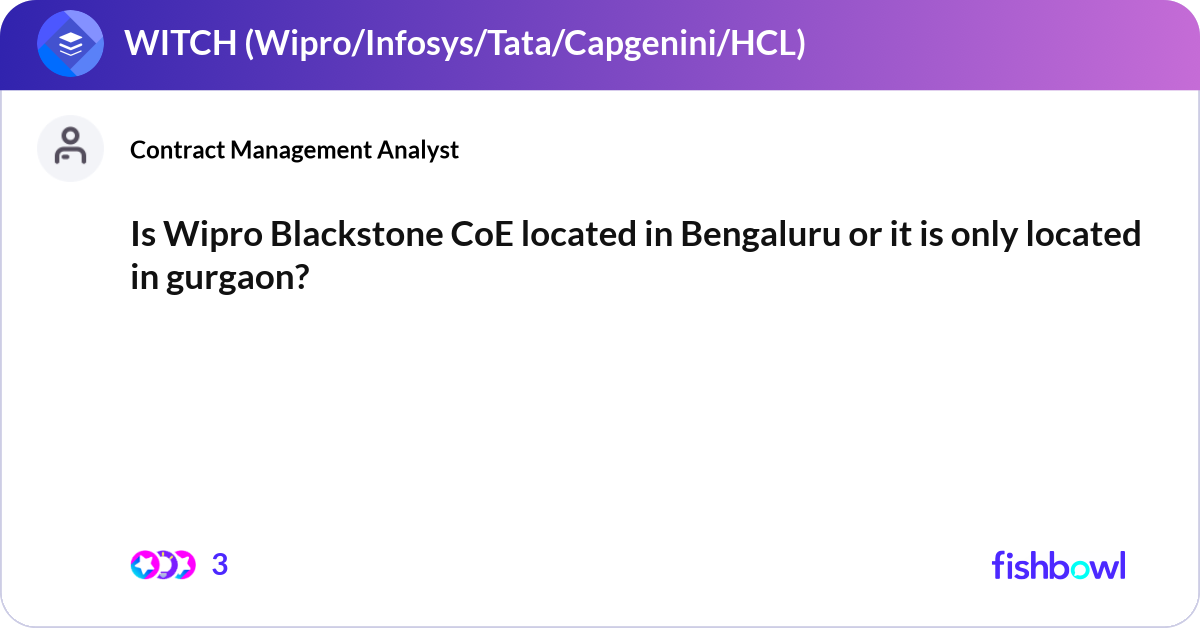 WITCH (Wipro/Infosys/Tata/Capgenini/HCL)

Contract Management Analyst

Is Wipro Blackstone CoE located in Bengaluru or it is only located in gurgaon?

3

fishbowl